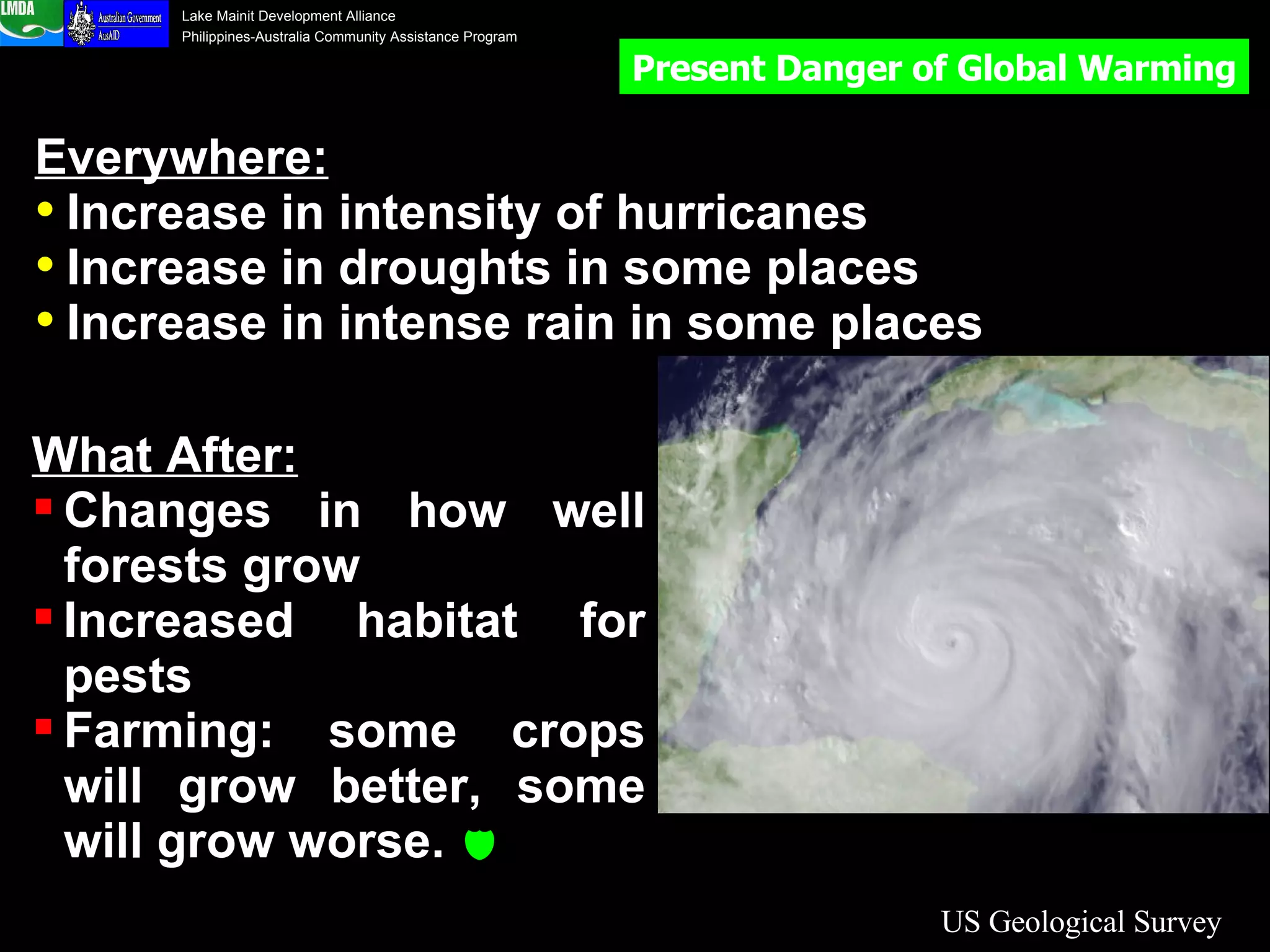 LMDA

Australian Government
AusAID

Lake Mainit Development Alliance
Philippines-Australia Community Assistance Program

Present Danger of Global Warming

Everywhere:
• Increase in intensity of hurricanes
• Increase in droughts in some places
• Increase in intense rain in some places

What After:
▪ Changes in how well forests grow
▪ Increased habitat for pests
▪ Farming: some crops will grow better, some will grow worse.

US Geological Survey